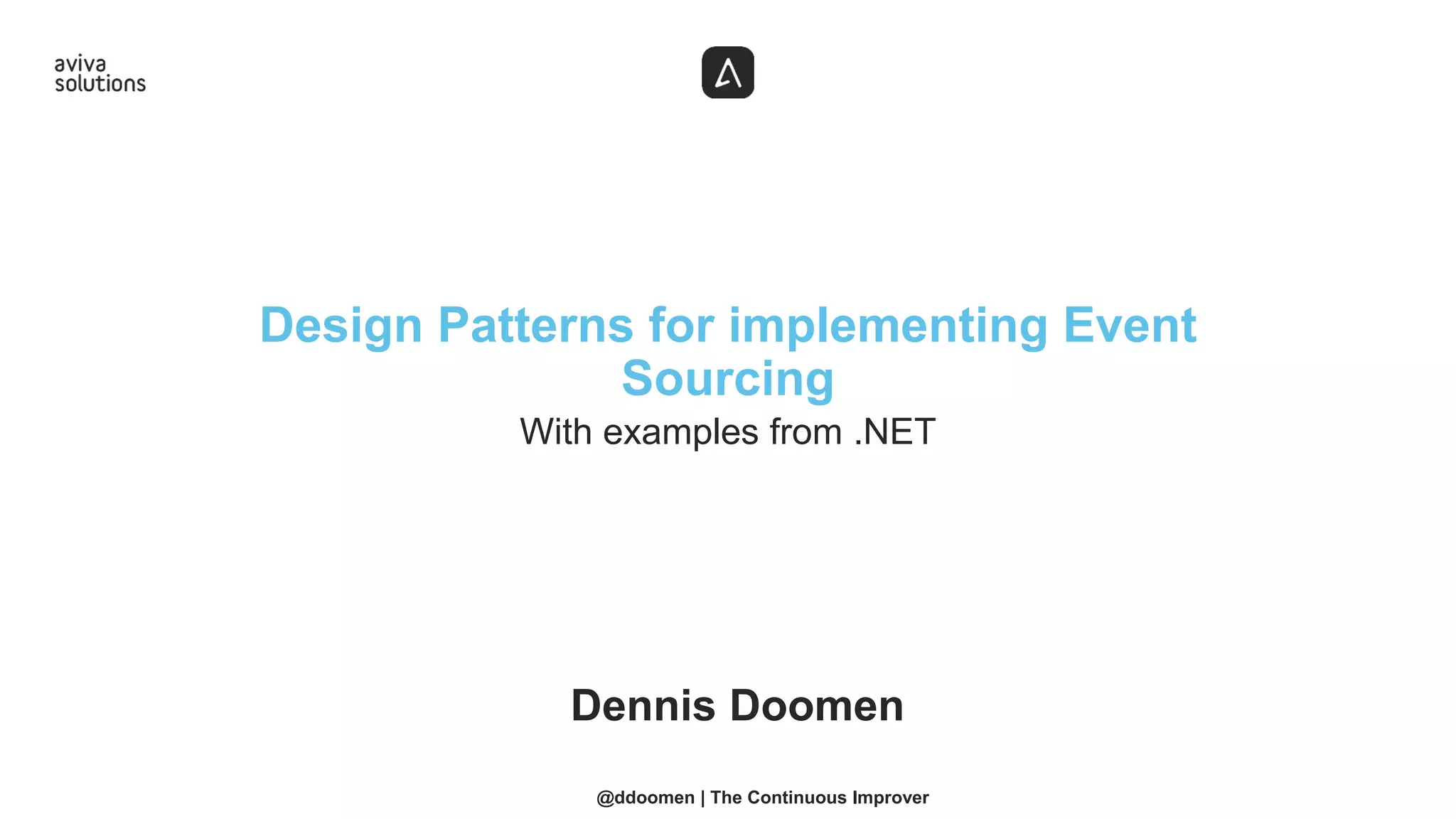 aviva
solutions

Design Patterns for implementing Event Sourcing

With examples from .NET

Dennis Doomen

@ddoomen | The Continuous Improver